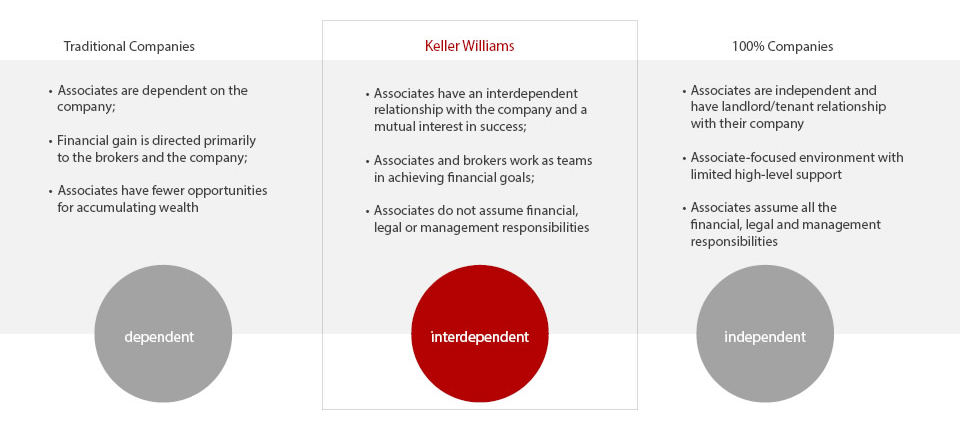 Traditional Companies

• Associates are dependent on the company;

• Financial gain is directed primarily to the brokers and the company;

• Associates have fewer opportunities for accumulating wealth

dependent

Keller Williams

• Associates have an interdependent relationship with the company and a mutual interest in success;

• Associates and brokers work as teams in achieving financial goals;

• Associates do not assume financial, legal or management responsibilities

interdependent

100% Companies

• Associates are independent and have landlord/tenant relationship with their company

• Associate-focused environment with limited high-level support

• Associates assume all the financial, legal and management responsibilities

independent